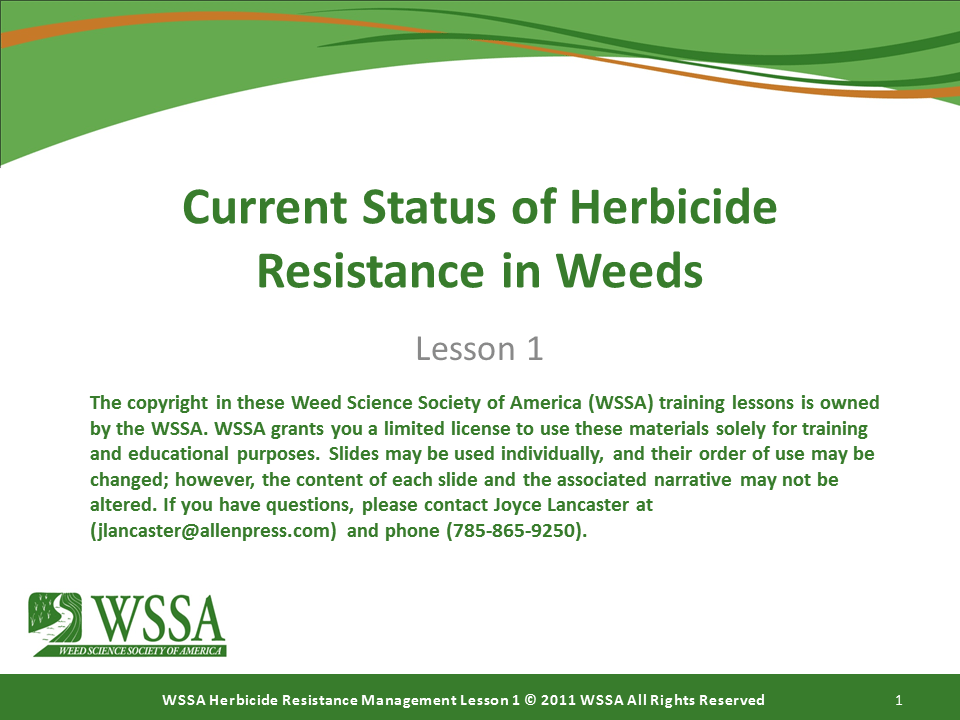 Current Status of Herbicide Resistance in Weeds

Lesson 1

The copyright in these Weed Science Society of America (WSSA) training lessons is owned by the WSSA. WSSA grants you a limited license to use these materials solely for training and educational purposes. Slides may be used individually, and their order of use may be changed; however, the content of each slide and the associated narrative may not be altered. If you have questions, please contact Joyce Lancaster at (jlancaster@allenpress.com) and phone (785-865-9250).

WSSA
WEED SCIENCE SOCIETY OF AMERICA

WSSA Herbicide Resistance Management Lesson 1 © 2011 WSSA All Rights Reserved

1